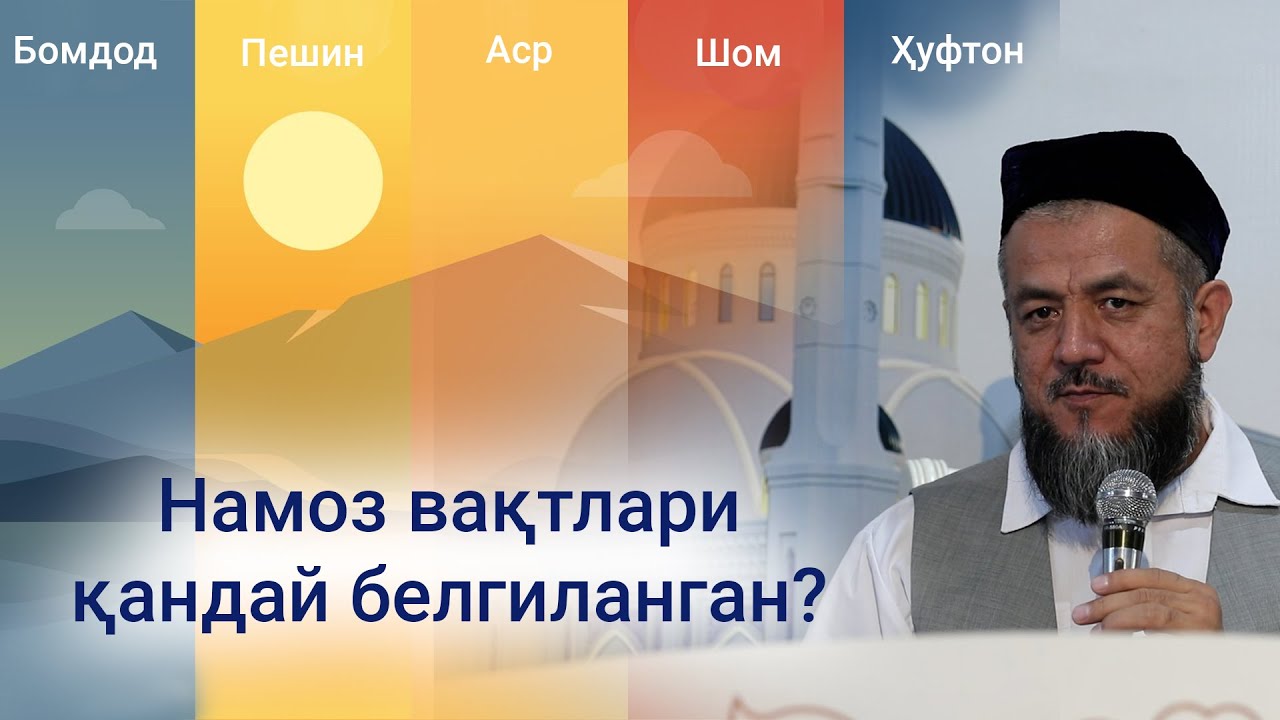 Бомдод Пешин Аср Шом Ҳуфтон

Намоз вақтлари қандай белгиланган?